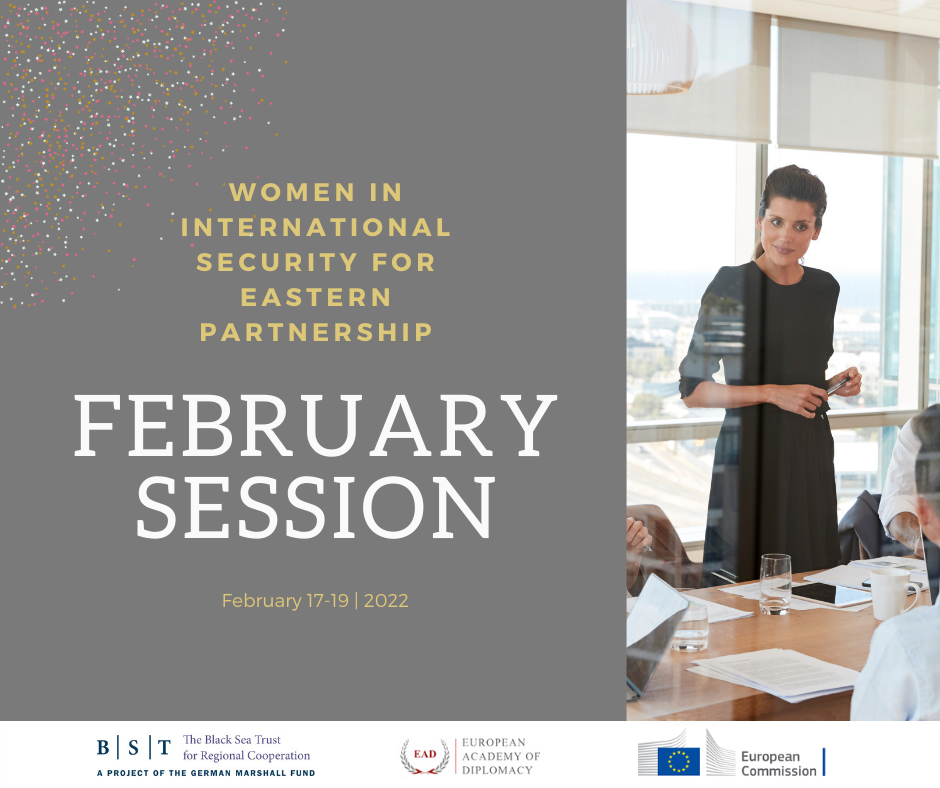 WOMEN IN INTERNATIONAL SECURITY FOR EASTERN PARTNERSHIP

FEBRUARY SESSION

February 17-19 | 2022

B | S | T The Black Sea Trust for Regional Cooperation
A PROJECT OF THE GERMAN MARSHALL FUND

EAD EUROPEAN ACADEMY OF DIPLOMACY

European Commission